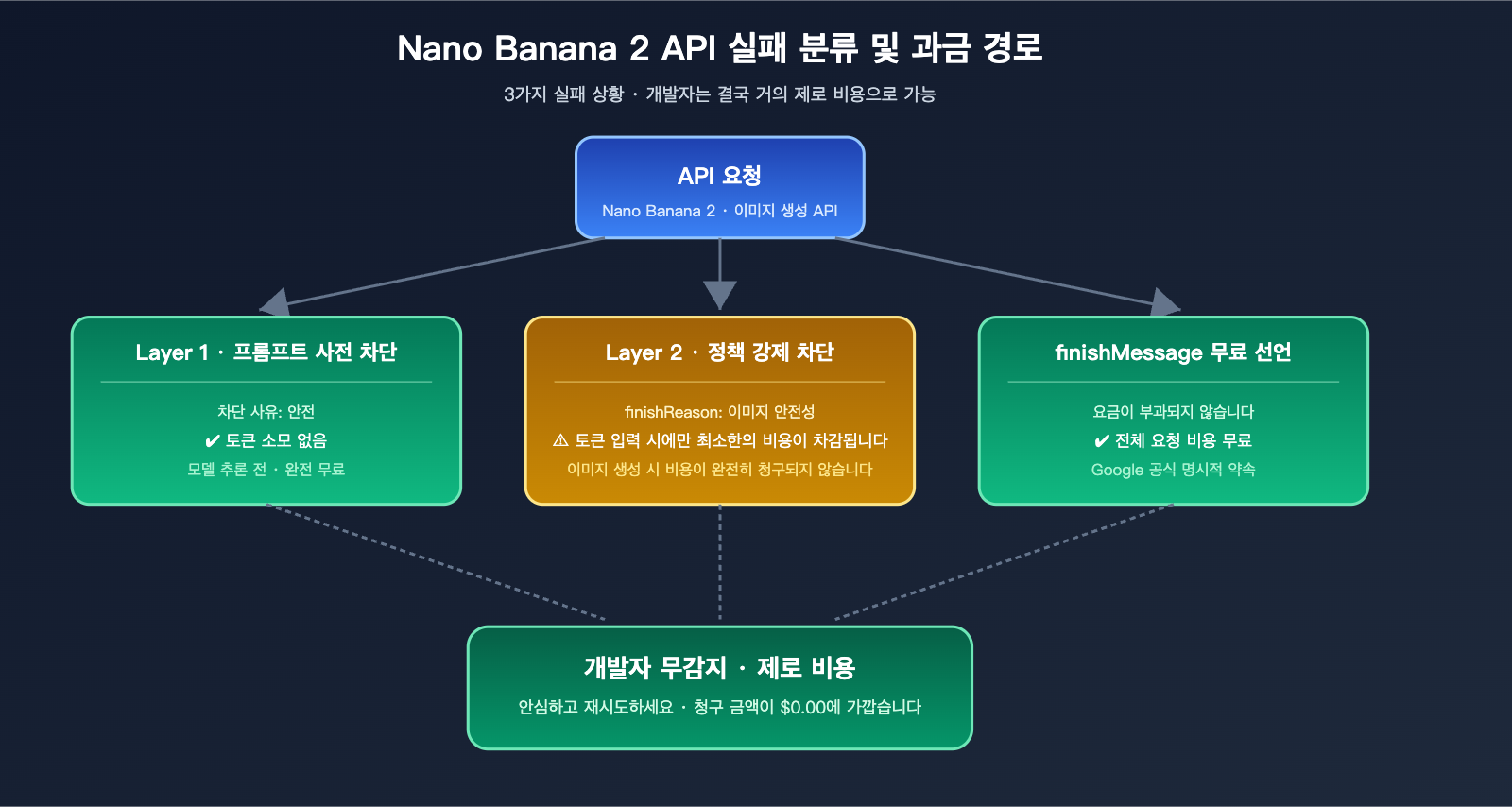 Nano Banana 2 API 실패 분류 및 과금 경로

3가지 실패 상황 · 개발자는 결국 거의 제로 비용으로 가능

API 요청

Nano Banana 2 · 이미지 생성 API

Layer 1 · 프롬프트 사전 차단

차단 사유: 안전

✔ 토큰 소모 없음

모델 추론 전 · 완전 무료

Layer 2 · 정책 강제 차단

finishReason: 이미지 안전성

⚠ 토큰 입력 시에만 최소한의 비용이 차감됩니다

이미지 생성 시 비용이 완전히 청구되지 않습니다

finishMessage 무료 선언

요금이 부과되지 않습니다

✔ 전체 요청 비용 무료

Google 공식 명시적 약속

개발자 무감지 · 제로 비용

안심하고 재시도하세요 · 청구 금액이 $0.00에 가깝습니다